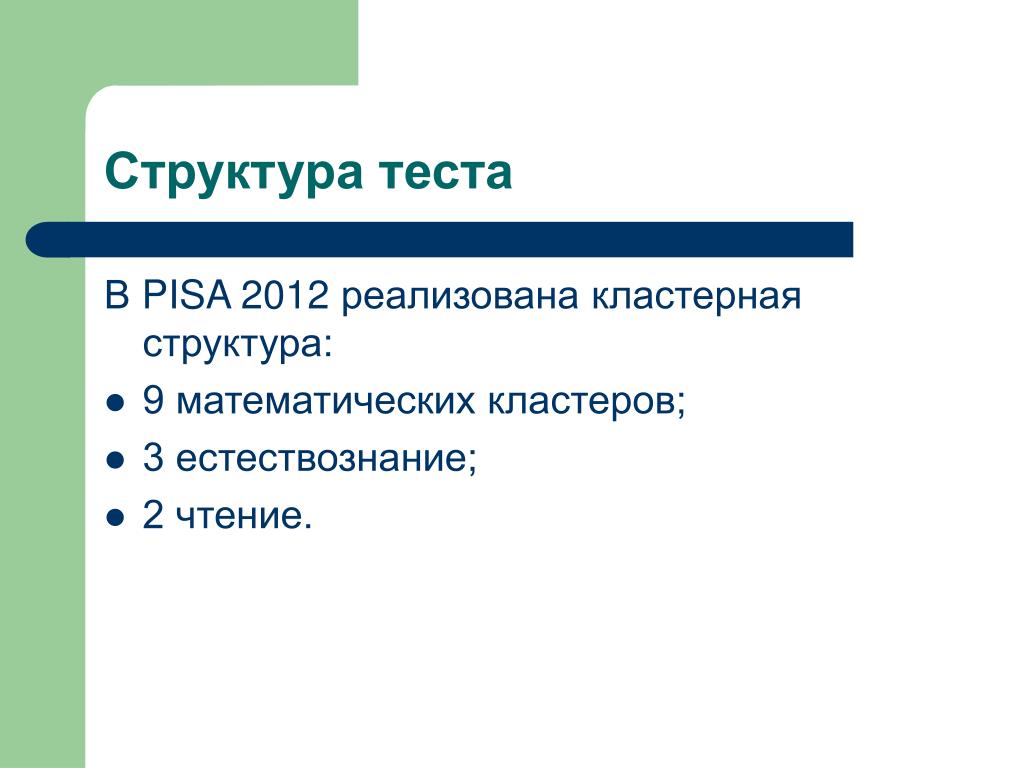 Структура теста

В PISA 2012 реализована кластерная структура:

- 9 математических кластеров;
- 3 естествознание;
- 2 чтение.